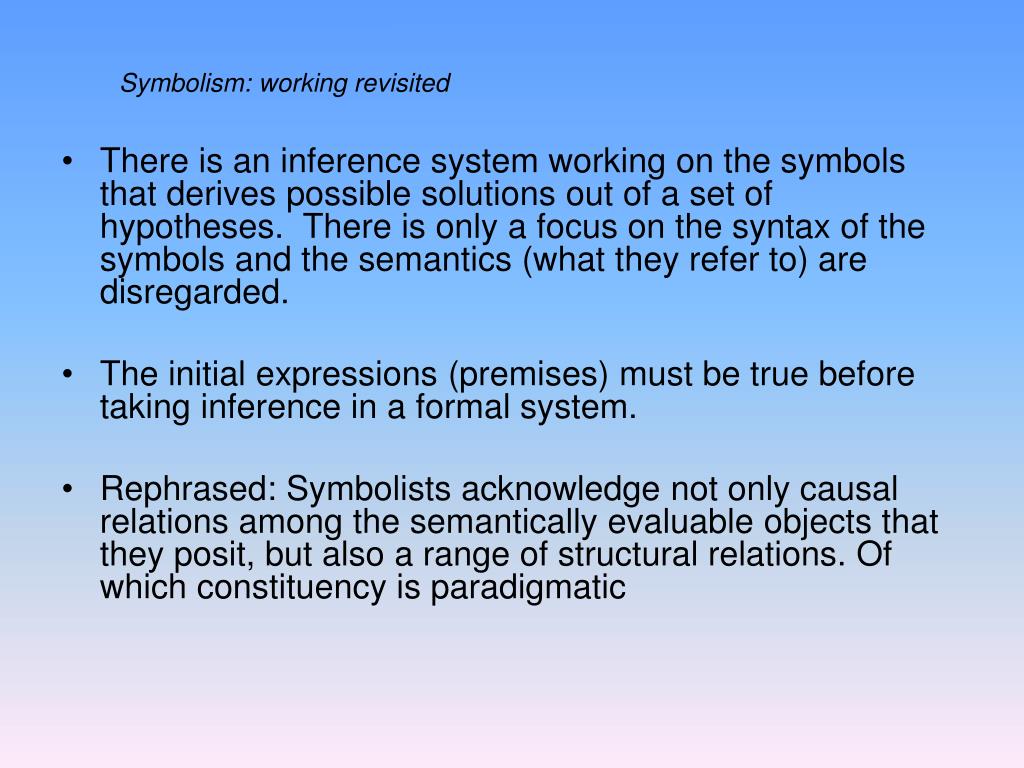 Symbolism: working revisited

• There is an inference system working on the symbols that derives possible solutions out of a set of hypotheses. There is only a focus on the syntax of the symbols and the semantics (what they refer to) are disregarded.

• The initial expressions (premises) must be true before taking inference in a formal system.

• Rephrased: Symbolists acknowledge not only causal relations among the semantically evaluable objects that they posit, but also a range of structural relations. Of which constituency is paradigmatic